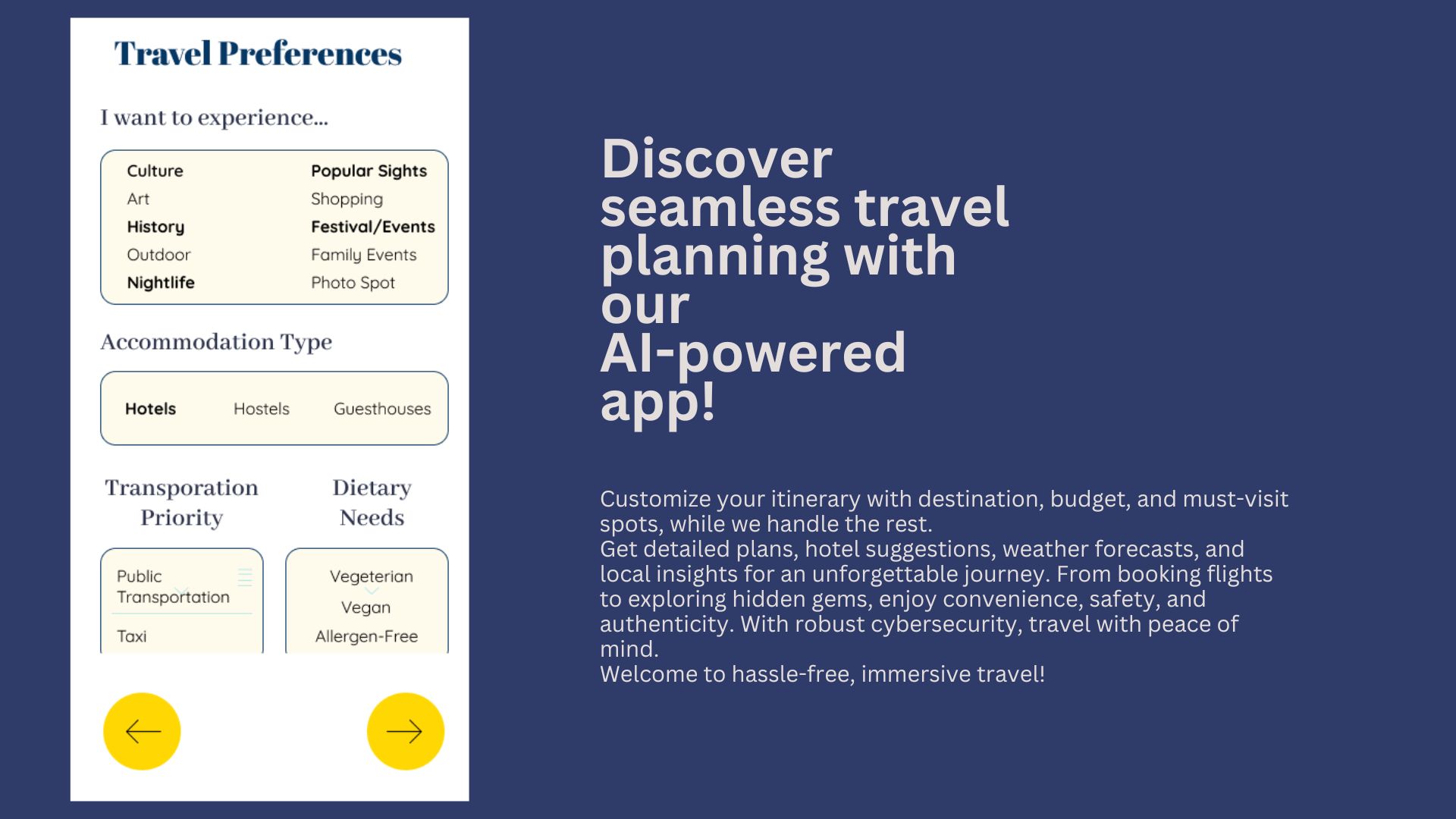 Travel Preferences

I want to experience...

Culture
Art
History
Outdoor
Nightlife

Popular Sights
Shopping
Festival/Events
Family Events
Photo Spot

Accommodation Type

Hotels
Hostels
Guesthouses

Transporation Priority

Public Transportation
Taxi

Dietary Needs

Vegeterian
Vegan
Allergen-Free

Discover seamless travel planning with our AI-powered app!

Customize your itinerary with destination, budget, and must-visit spots, while we handle the rest.
Get detailed plans, hotel suggestions, weather forecasts, and local insights for an unforgettable journey. From booking flights to exploring hidden gems, enjoy convenience, safety, and authenticity. With robust cybersecurity, travel with peace of mind.
Welcome to hassle-free, immersive travel!